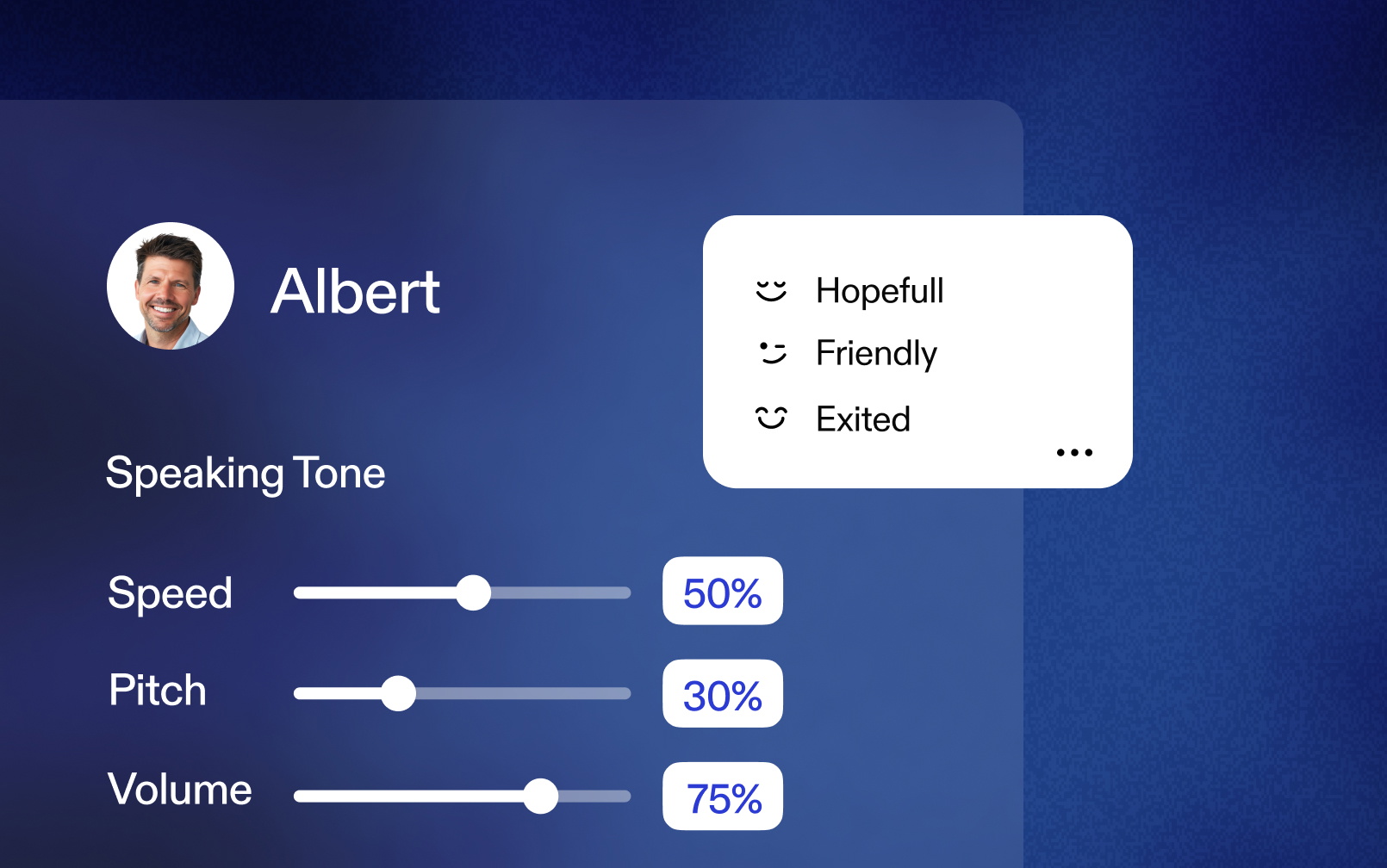 Albert

Hopefull
Friendly
Exited
...

Speaking Tone

Speed 50%
Pitch 30%
Volume 75%